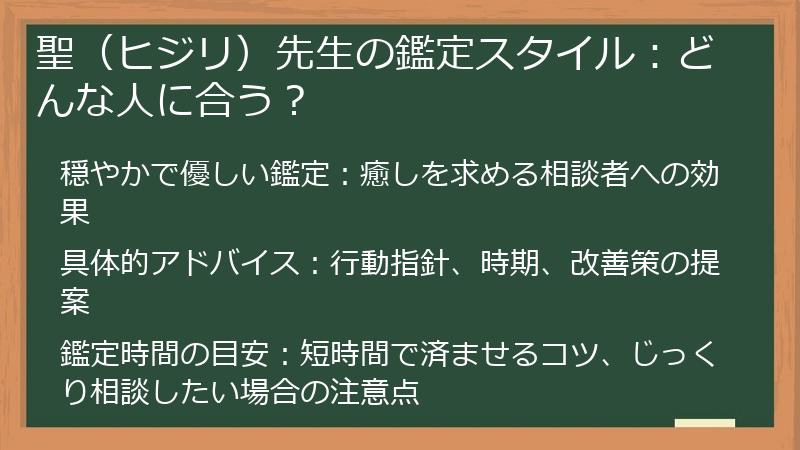 聖（ヒジリ）先生の鑑定スタイル：どんな人に合う？

穏やかで優しい鑑定：癒しを求める相談者への効果

具体的アドバイス：行動指針、時期、改善策の提案

鑑定時間の目安：短時間で済ませるコツ、じっくり相談したい場合の注意点